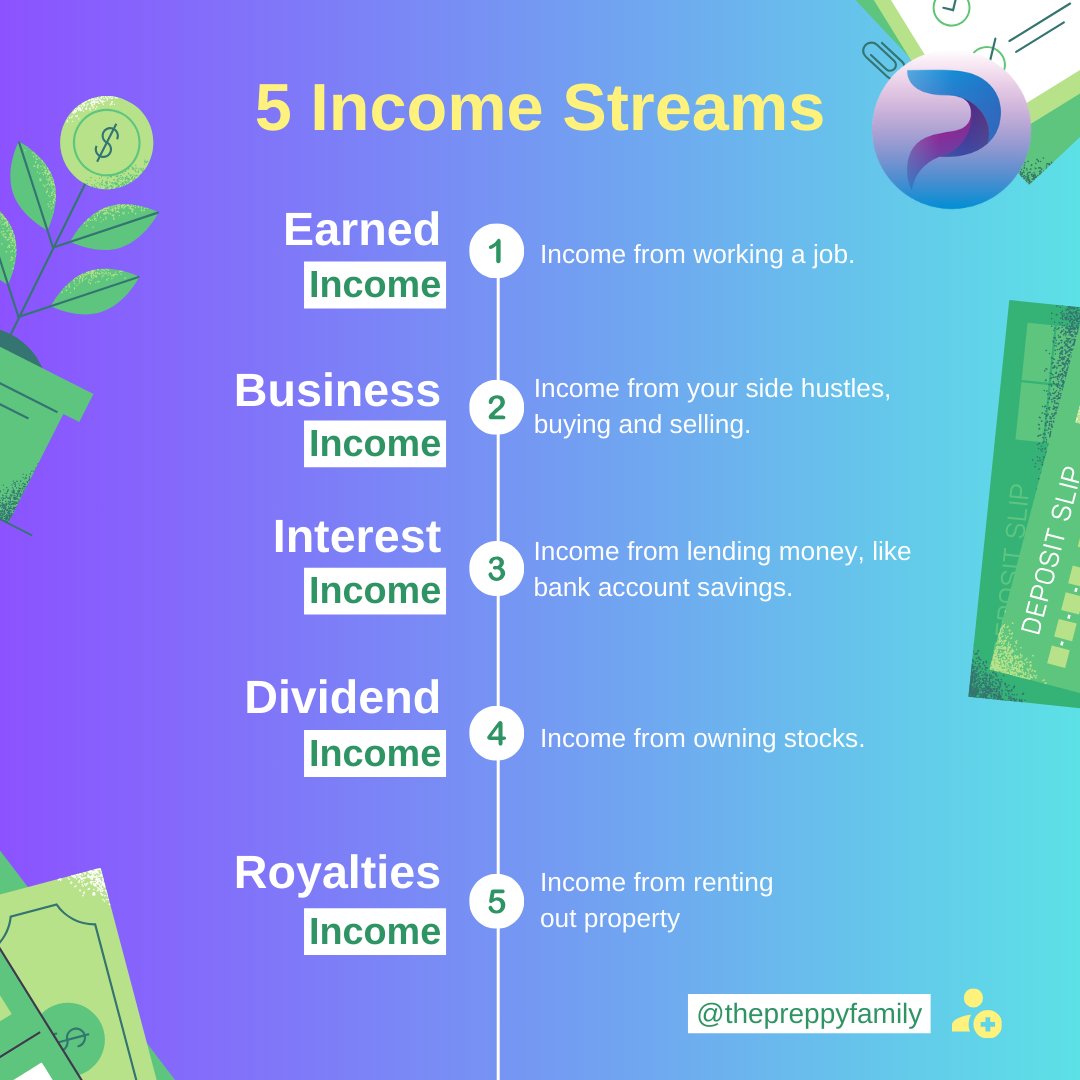 5 Income Streams

Earned Income
1
Income from working a job.

Business Income
2
Income from your side hustles, buying and selling.

Interest Income
3
Income from lending money, like bank account savings.

Dividend Income
4
Income from owning stocks.

Royalties Income
5
Income from renting out property

DEPOSIT SLIP
DEPOSIT SLIP

@thepreppyfamily